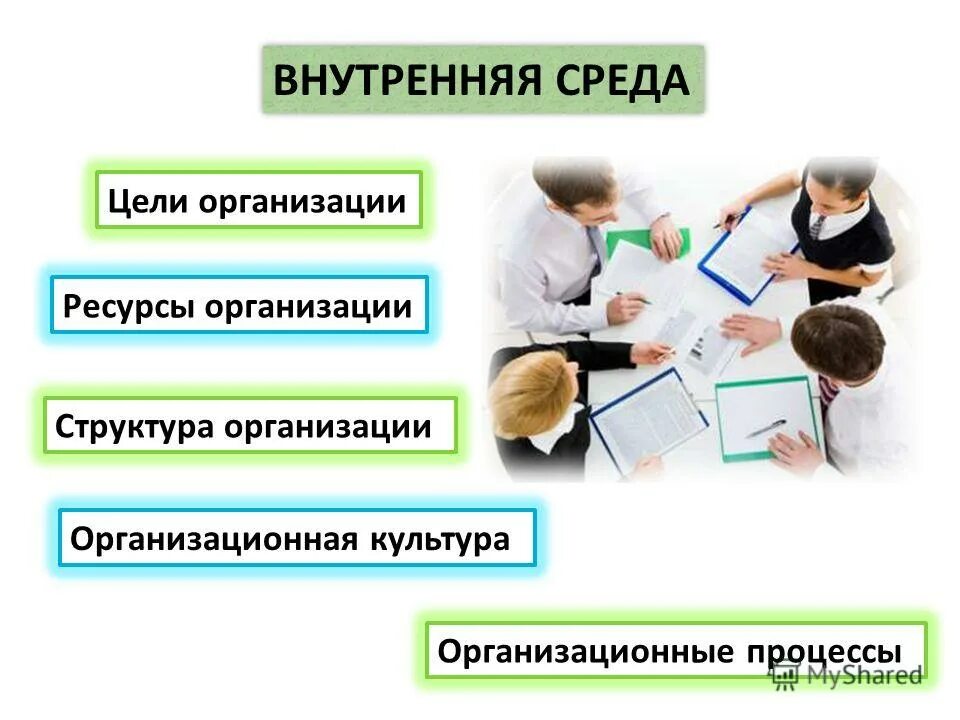 ВНУТРЕННЯЯ СРЕДА

Цели организации

Ресурсы организации

Структура организации

Организационная культура

Организационные процессы

MyShared